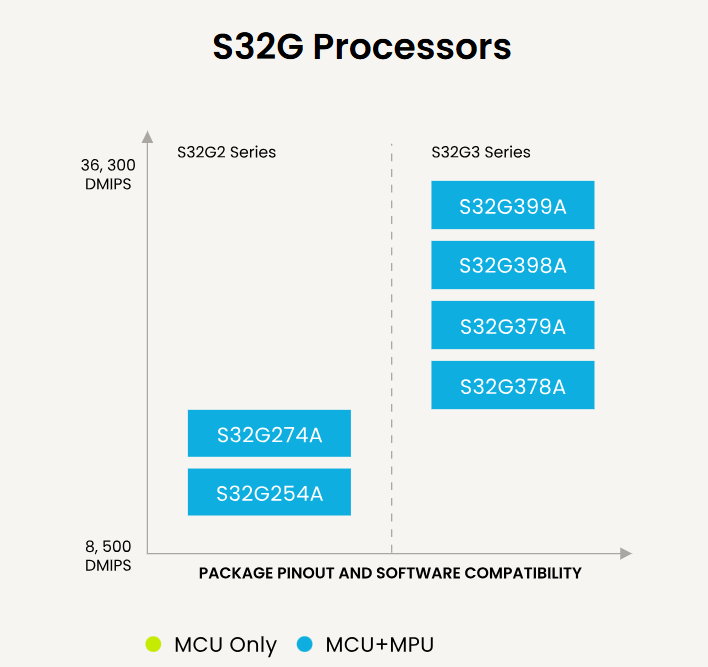 S32G Processors

36, 300 DMIPS

S32G2 Series

S32G3 Series

S32G399A

S32G398A

S32G379A

S32G378A

S32G274A

S32G254A

8, 500 DMIPS

PACKAGE PINOUT AND SOFTWARE COMPATIBILITY

MCU Only MCU+MPU